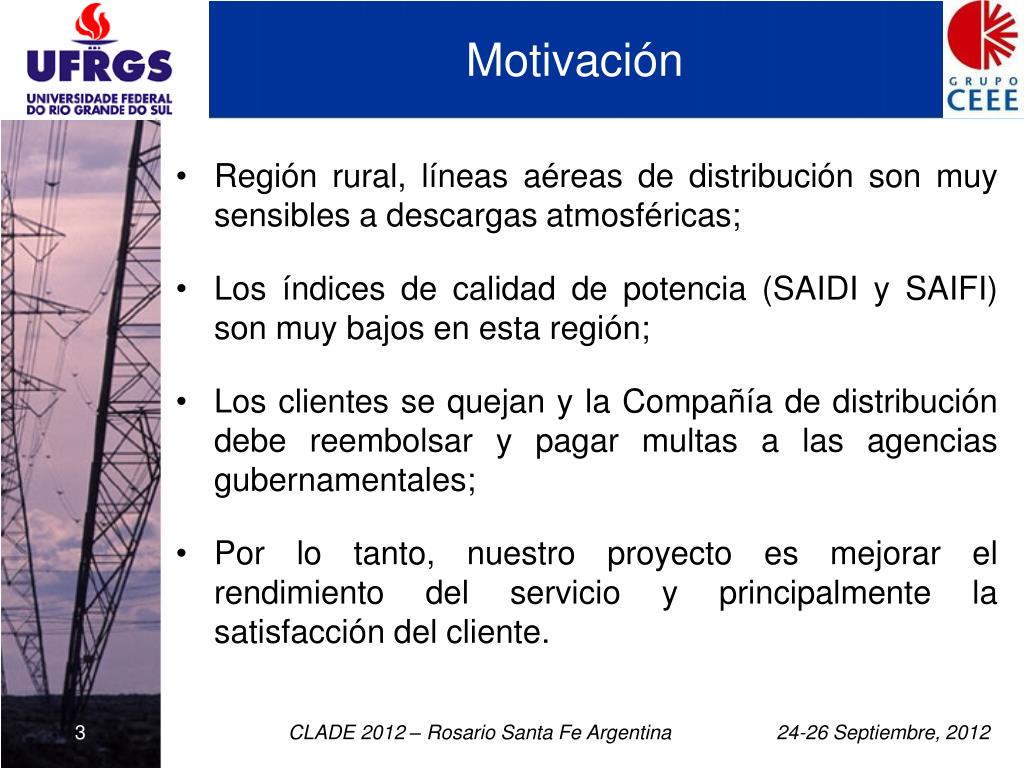 UFRGS
UNIVERSIDADE FEDERAL DO RIO GRANDE DO SUL

Motivación

GRUPO CEEE

• Región rural, líneas aéreas de distribución son muy sensibles a descargas atmosféricas;

• Los índices de calidad de potencia (SAIDI y SAIFI) son muy bajos en esta región;

• Los clientes se quejan y la Compañía de distribución debe reembolsar y pagar multas a las agencias gubernamentales;

• Por lo tanto, nuestro proyecto es mejorar el rendimiento del servicio y principalmente la satisfacción del cliente.

3

CLADE 2012 – Rosario Santa Fe Argentina

24-26 Septiembre, 2012